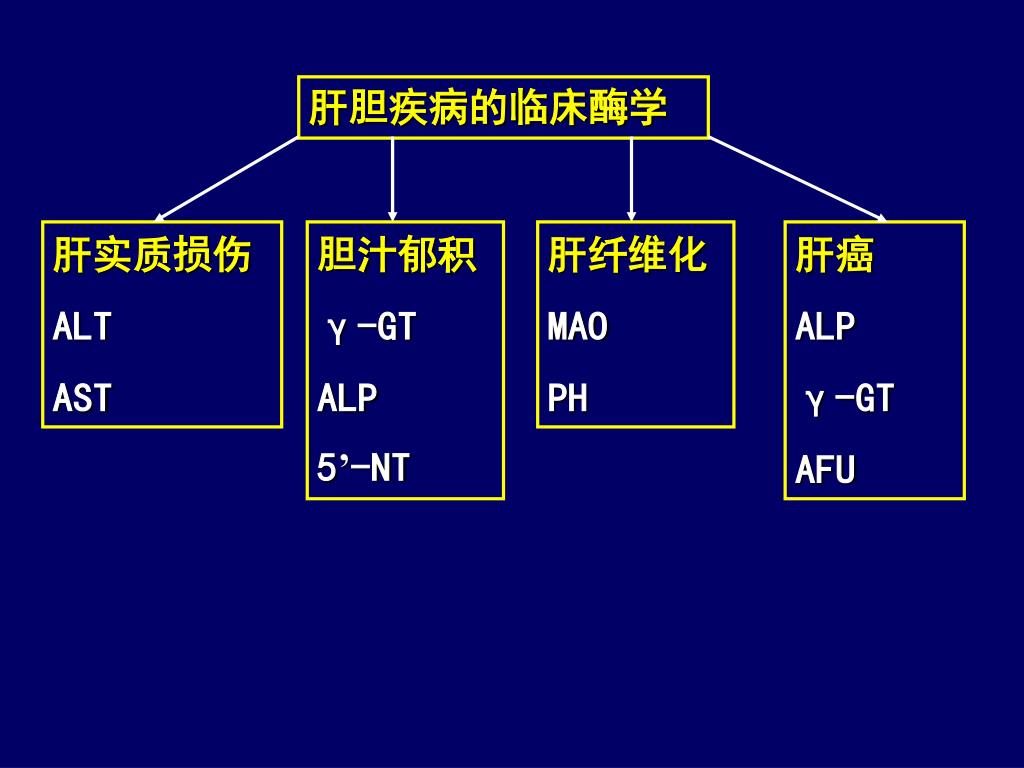 肝胆疾病的临床酶学

肝实质损伤
ALT
AST

胆汁郁积
γ-GT
ALP
5’-NT

肝纤维化
MAO
PH

肝癌
ALP
γ-GT
AFU